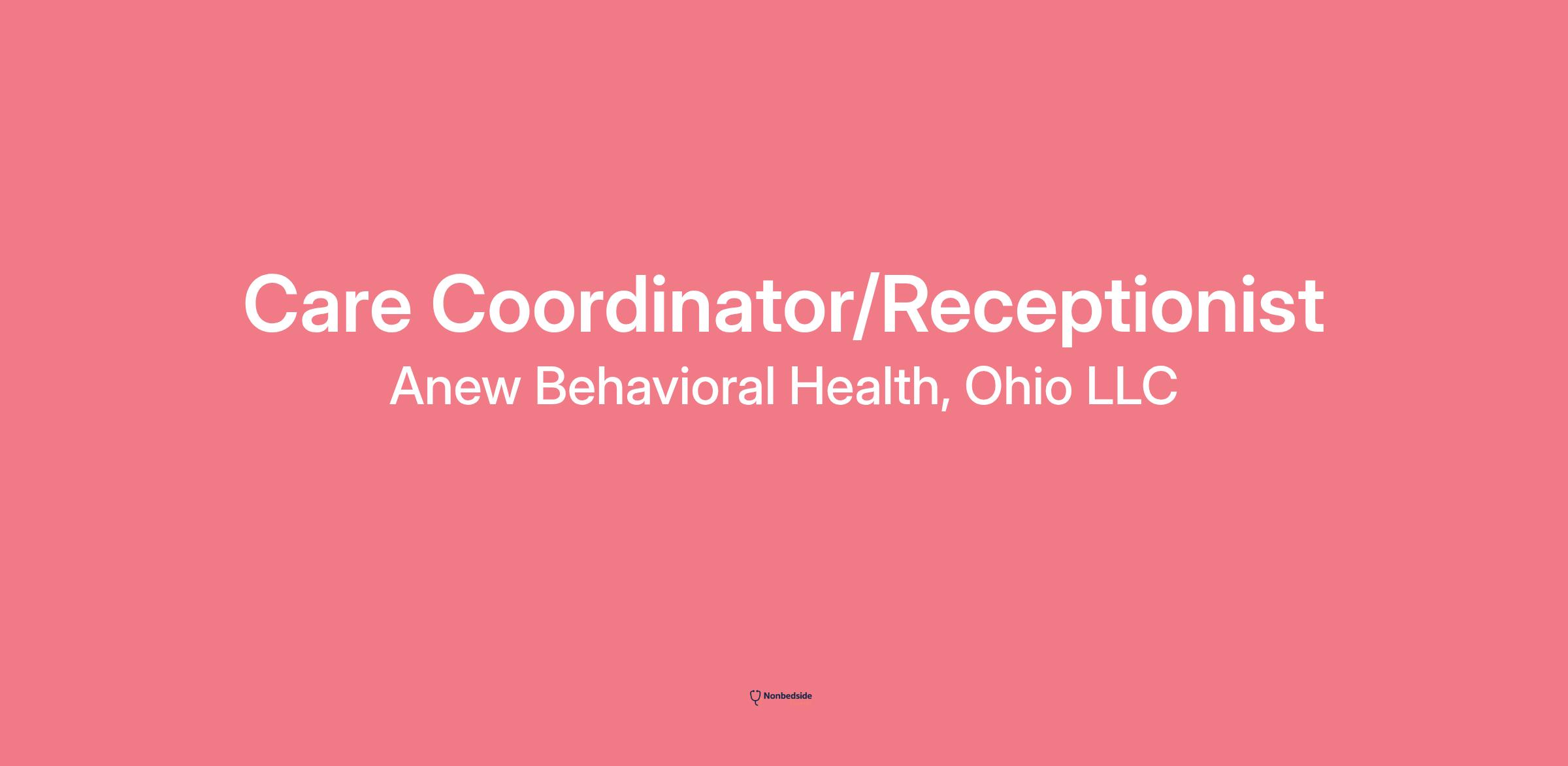 Care Coordinator/Receptionist
Anew Behavioral Health, Ohio LLC

Nonbedside